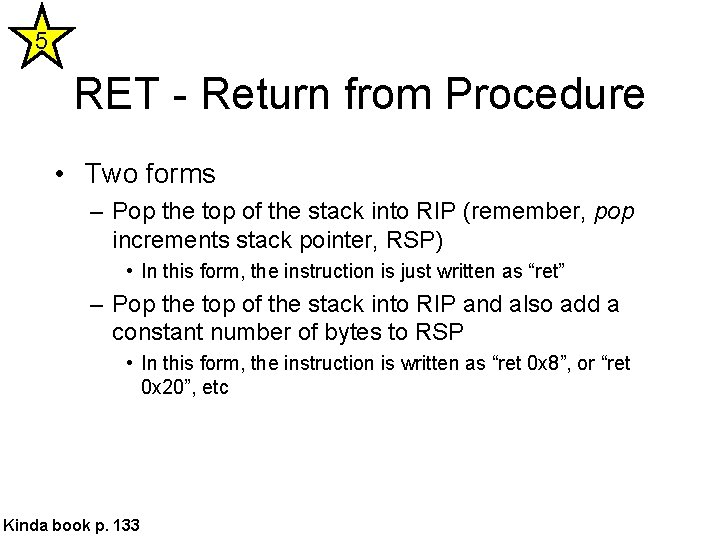 5

RET - Return from Procedure

• Two forms
– Pop the top of the stack into RIP (remember, pop increments stack pointer, RSP)
• In this form, the instruction is just written as “ret”
– Pop the top of the stack into RIP and also add a constant number of bytes to RSP
• In this form, the instruction is written as “ret 0x8”, or “ret 0x20”, etc

Kinda book p. 133